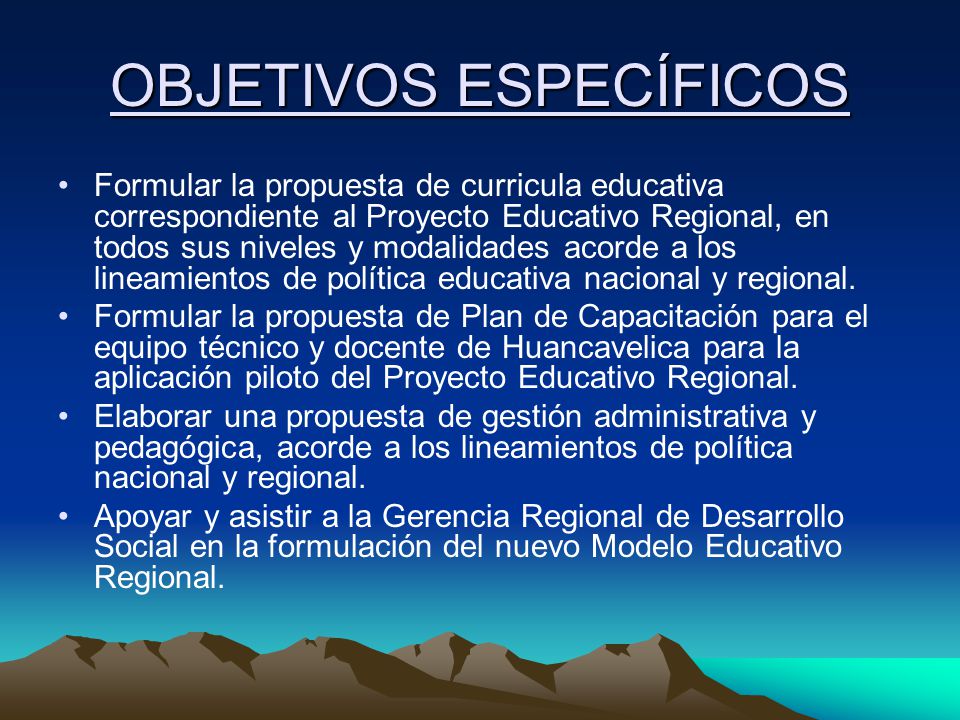 OBJETIVOS ESPECÍFICOS

• Formular la propuesta de curricula educativa correspondiente al Proyecto Educativo Regional, en todos sus niveles y modalidades acorde a los lineamientos de política educativa nacional y regional.
• Formular la propuesta de Plan de Capacitación para el equipo técnico y docente de Huancavelica para la aplicación piloto del Proyecto Educativo Regional.
• Elaborar una propuesta de gestión administrativa y pedagógica, acorde a los lineamientos de política nacional y regional.
• Apoyar y asistir a la Gerencia Regional de Desarrollo Social en la formulación del nuevo Modelo Educativo Regional.